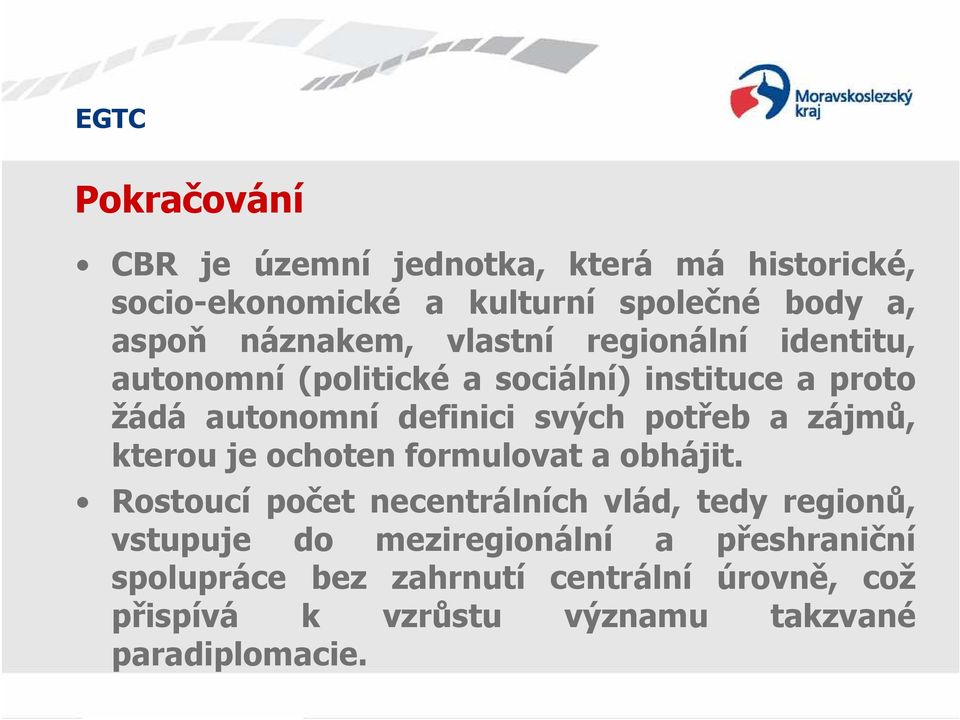 EGTC

Moravskoslezský kraj

Pokračování

• CBR je územní jednotka, která má historické, socio-ekonomické a kulturní společné body a, aspoň náznakem, vlastní regionální identitu, autonomní (politické a sociální) instituce a proto žádá autonomní definici svých potřeb a zájmů, kterou je ochoten formulovat a obhájit.

• Rostoucí počet necentrálních vlád, tedy regionů, vstupuje do meziregionální a přeshraniční spolupráce bez zahrnutí centrální úrovně, což přispívá k vzrůstu významu takzvané paradiplomacie.